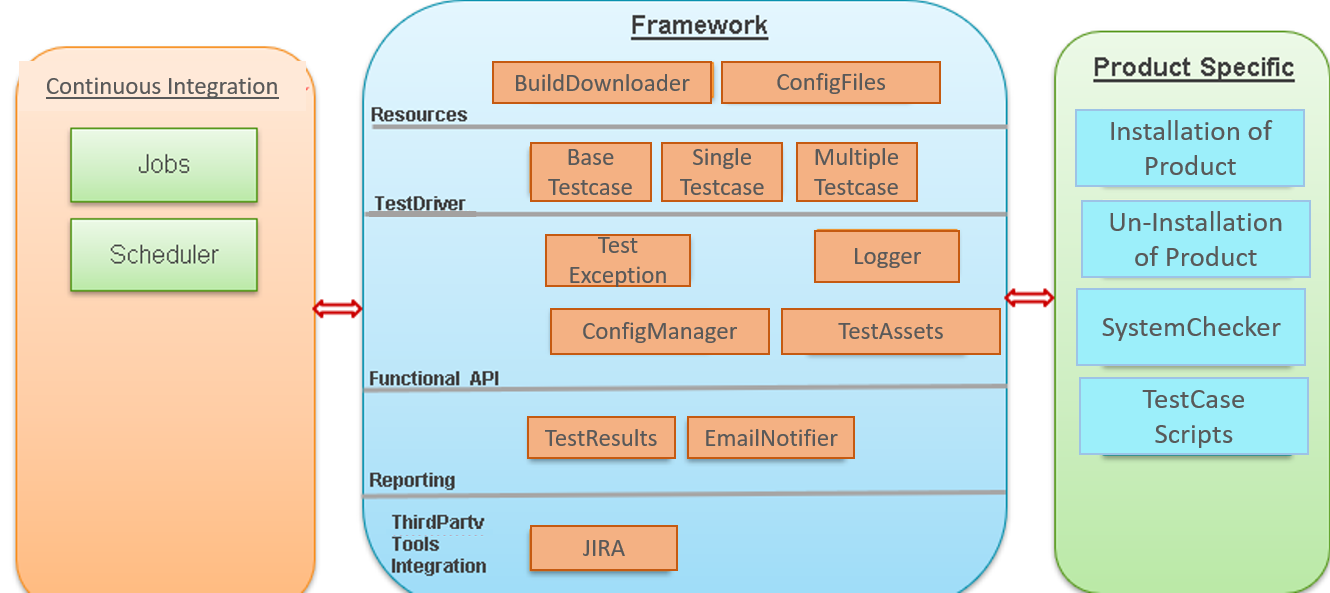 Continuous Integration

Jobs

Scheduler

Framework

BuildDownloader

ConfigFiles

Resources

Base Testcase

Single Testcase

Multiple Testcase

TestDriver

Test Exception

Logger

ConfigManager

TestAssets

Functional API

TestResults

EmailNotifier

Reporting

ThirdParty Tools Integration

JIRA

Product Specific

Installation of Product

Un-Installation of Product

SystemChecker

TestCase Scripts